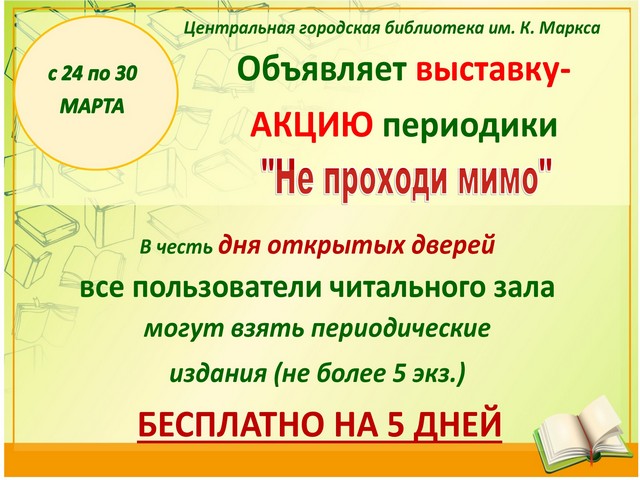 с 24 по 30 МАРТА

Центральная городская библиотека им. К. Маркса

Объявляет выставку-АКЦИЮ периодики "Не проходи мимо"

В честь дня открытых дверей все пользователи читального зала могут взять периодические издания (не более 5 экз.)

БЕСПЛАТНО НА 5 ДНЕЙ